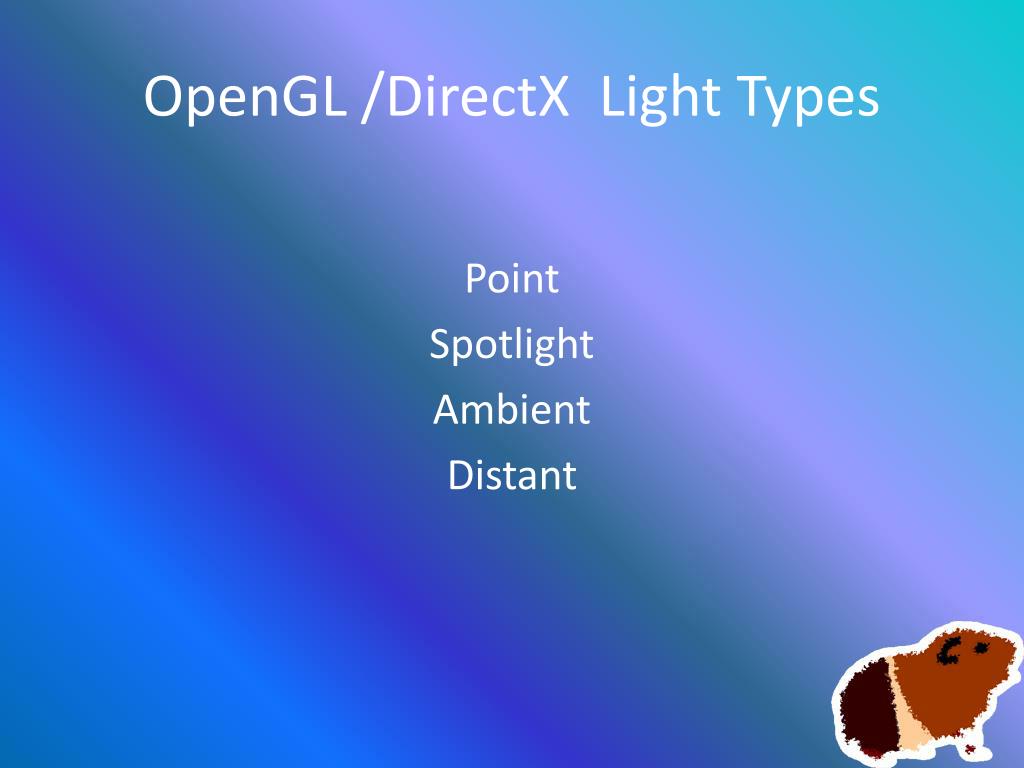 OpenGL /DirectX  Light Types

Point
Spotlight
Ambient
Distant